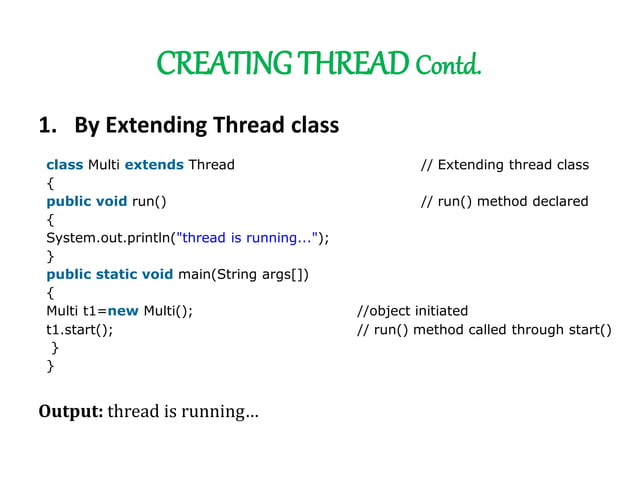 CREATING THREAD Contd.

1. By Extending Thread class

class Multi extends Thread // Extending thread class
{
public void run() // run() method declared
{
System.out.println("thread is running...");
}
public static void main(String args[])
{
Multi t1=new Multi(); //object initiated
t1.start(); // run() method called through start()
}
}

Output: thread is running...